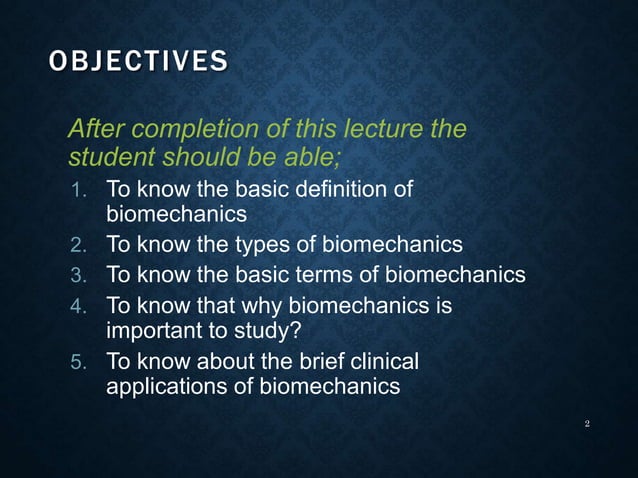 OBJECTIVES

After completion of this lecture the student should be able;

1. To know the basic definition of biomechanics
2. To know the types of biomechanics
3. To know the basic terms of biomechanics
4. To know that why biomechanics is important to study?
5. To know about the brief clinical applications of biomechanics

2